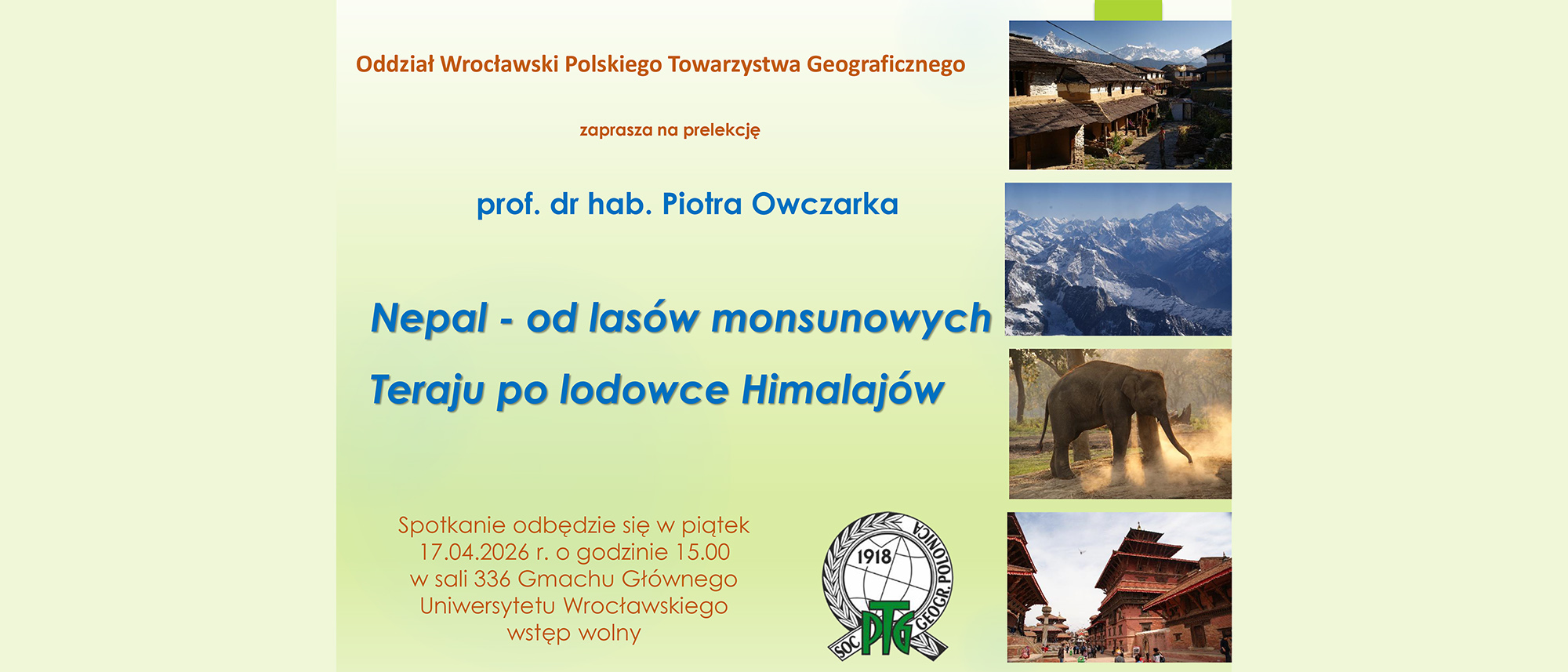 Oddział Wrocławski Polskiego Towarzystwa Geograficznego

zaprasza na prelekcję

prof. dr hab. Piotra Owczarka

Nepal - od lasów monsunowych Teraju po lodowce Himalajów

Spotkanie odbędzie się w piątek 17.04.2026 r. o godzinie 15.00 w sali 336 Gmachu Głównego Uniwersytetu Wrocławskiego wstęp wolny

1918
SOC. GEOGR. POLONICA
PTG